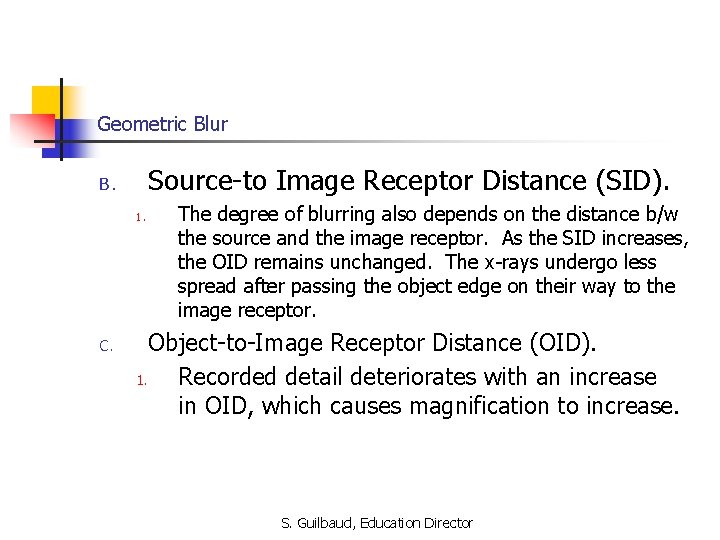 Geometric Blur

B. Source-to Image Receptor Distance (SID).

1. The degree of blurring also depends on the distance b/w the source and the image receptor. As the SID increases, the OID remains unchanged. The x-rays undergo less spread after passing the object edge on their way to the image receptor.

C. Object-to-Image Receptor Distance (OID).

1. Recorded detail deteriorates with an increase in OID, which causes magnification to increase.

S. Guilbaud, Education Director